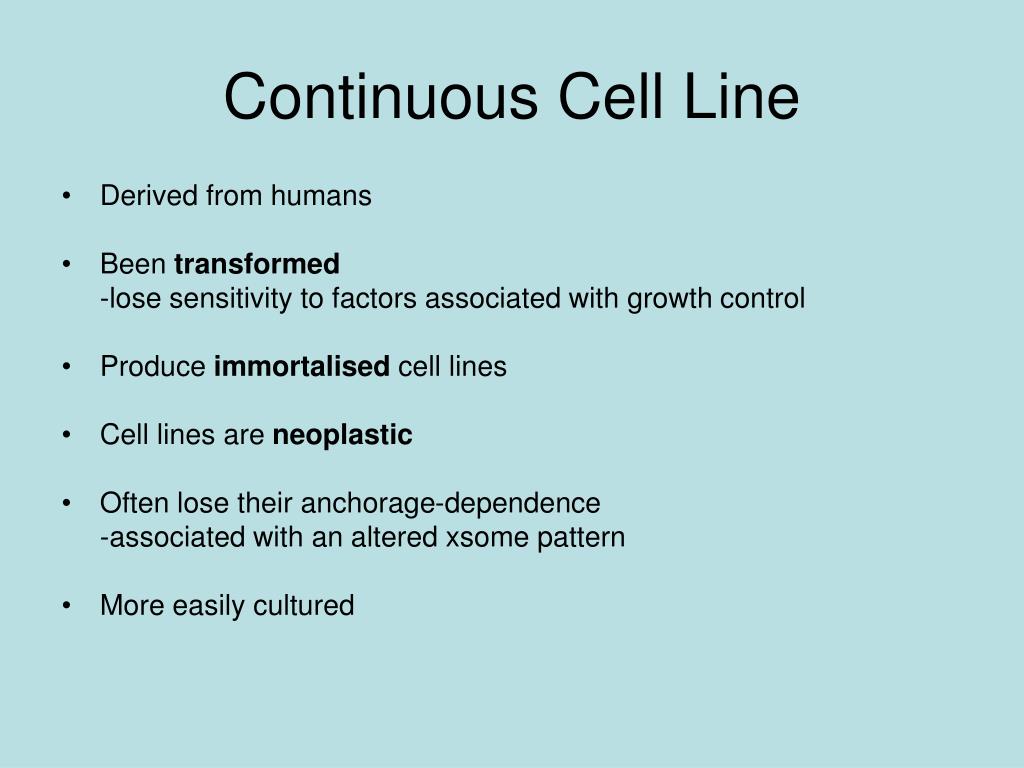 Continuous Cell Line

• Derived from humans

• Been transformed
-lose sensitivity to factors associated with growth control

• Produce immortalised cell lines

• Cell lines are neoplastic

• Often lose their anchorage-dependence
-associated with an altered xsome pattern

• More easily cultured